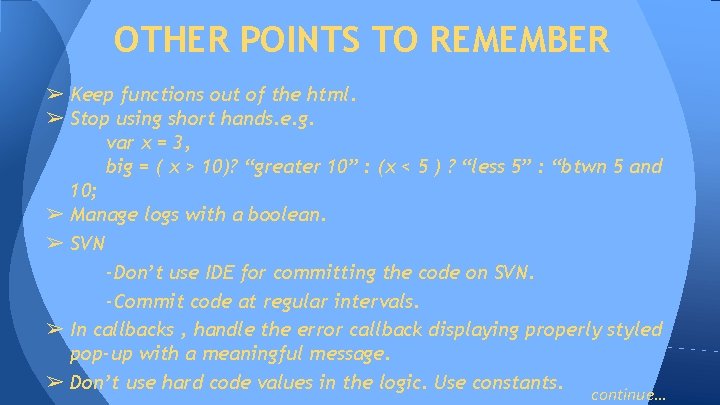 OTHER POINTS TO REMEMBER

➢ Keep functions out of the html.
➢ Stop using short hands.e.g.
var x = 3,
big = ( x > 10)? “greater 10” : (x < 5 ) ? “less 5” : “btwn 5 and 10;
➢ Manage logs with a boolean.
➢ SVN
-Don’t use IDE for committing the code on SVN.
-Commit code at regular intervals.
➢ In callbacks , handle the error callback displaying properly styled pop-up with a meaningful message.
➢ Don’t use hard code values in the logic. Use constants.

continue…